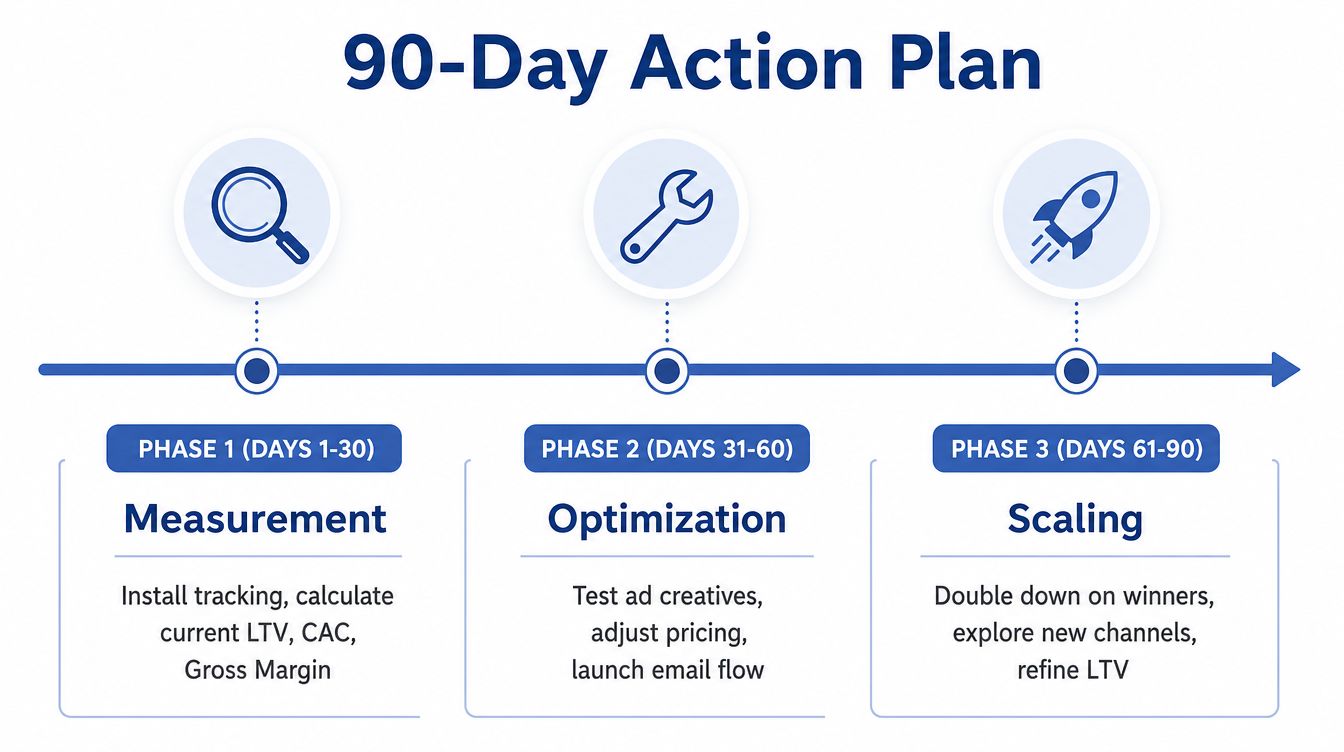 90-Day Action Plan

PHASE 1 (DAYS 1-30)

Measurement

Install tracking, calculate current LTV, CAC, Gross Margin

PHASE 2 (DAYS 31-60)

Optimization

Test ad creatives, adjust pricing, launch email flow

PHASE 3 (DAYS 61-90)

Scaling

Double down on winners, explore new channels, refine LTV